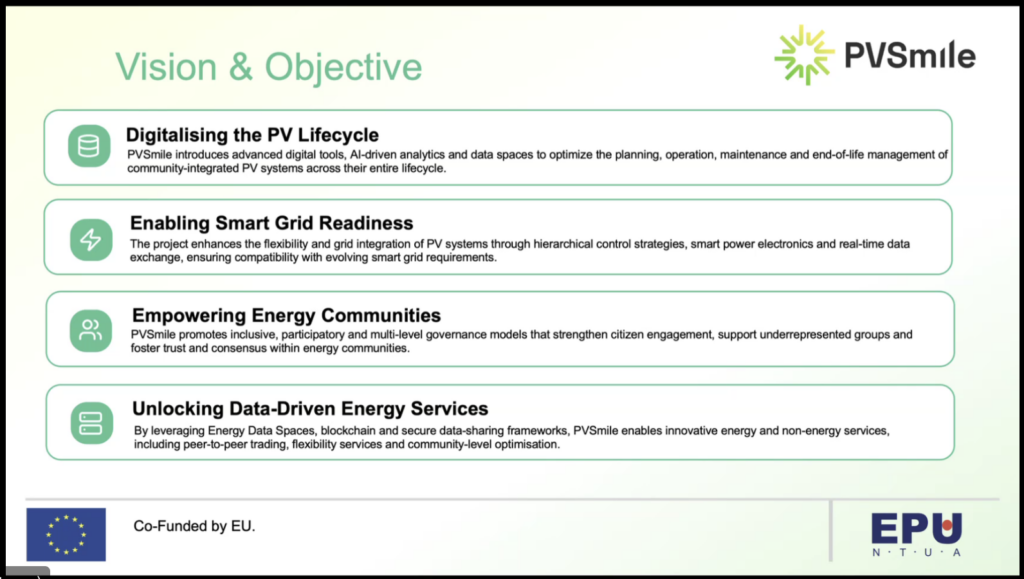 Vision & Objective

PVSmile

Digitalising the PV Lifecycle
PVSmile introduces advanced digital tools, AI-driven analytics and data spaces to optimize the planning, operation, maintenance and end-of-life management of community-integrated PV systems across their entire lifecycle.

Enabling Smart Grid Readiness
The project enhances the flexibility and grid integration of PV systems through hierarchical control strategies, smart power electronics and real-time data exchange, ensuring compatibility with evolving smart grid requirements.

Empowering Energy Communities
PVSmile promotes inclusive, participatory and multi-level governance models that strengthen citizen engagement, support underrepresented groups and foster trust and consensus within energy communities.

Unlocking Data-Driven Energy Services
By leveraging Energy Data Spaces, blockchain and secure data-sharing frameworks, PVSmile enables innovative energy and non-energy services, including peer-to-peer trading, flexibility services and community-level optimisation.

Co-Funded by EU.

EPU
N T U A